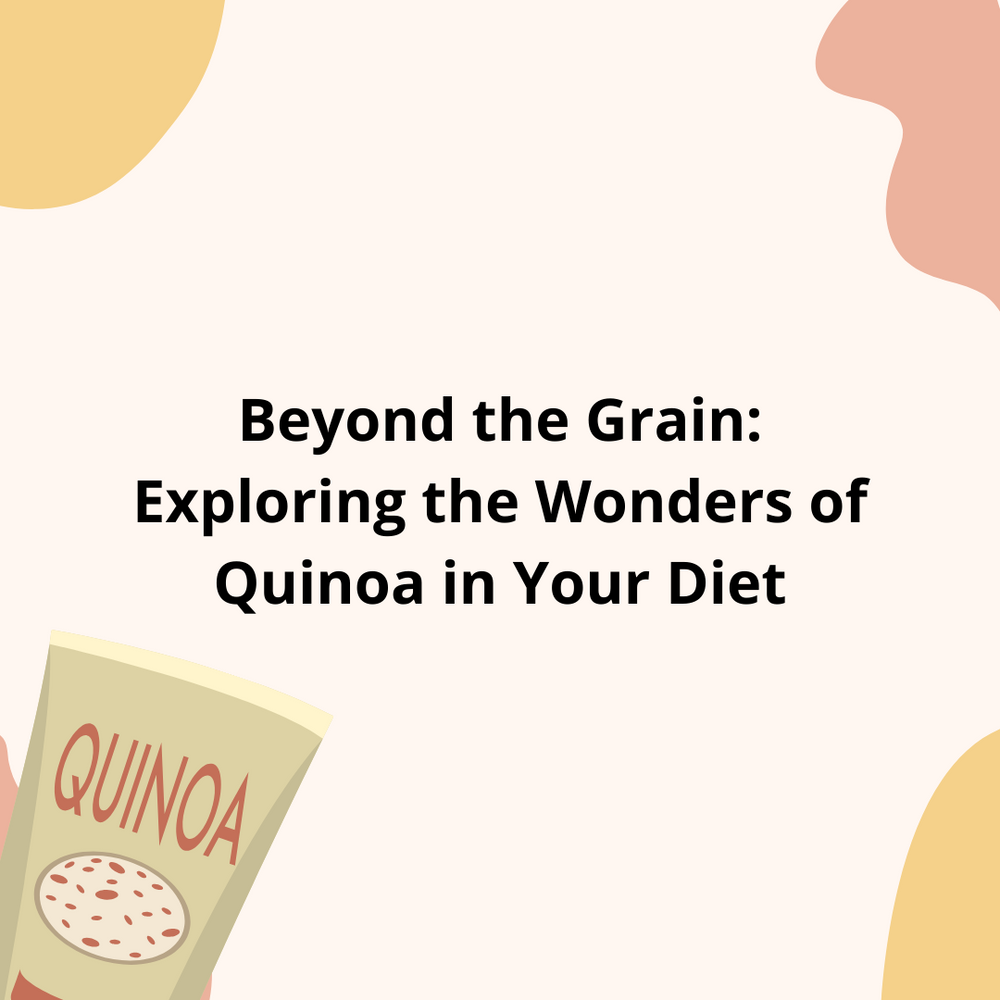 Beyond the Grain:
Exploring the Wonders of Quinoa in Your Diet

QUINOA